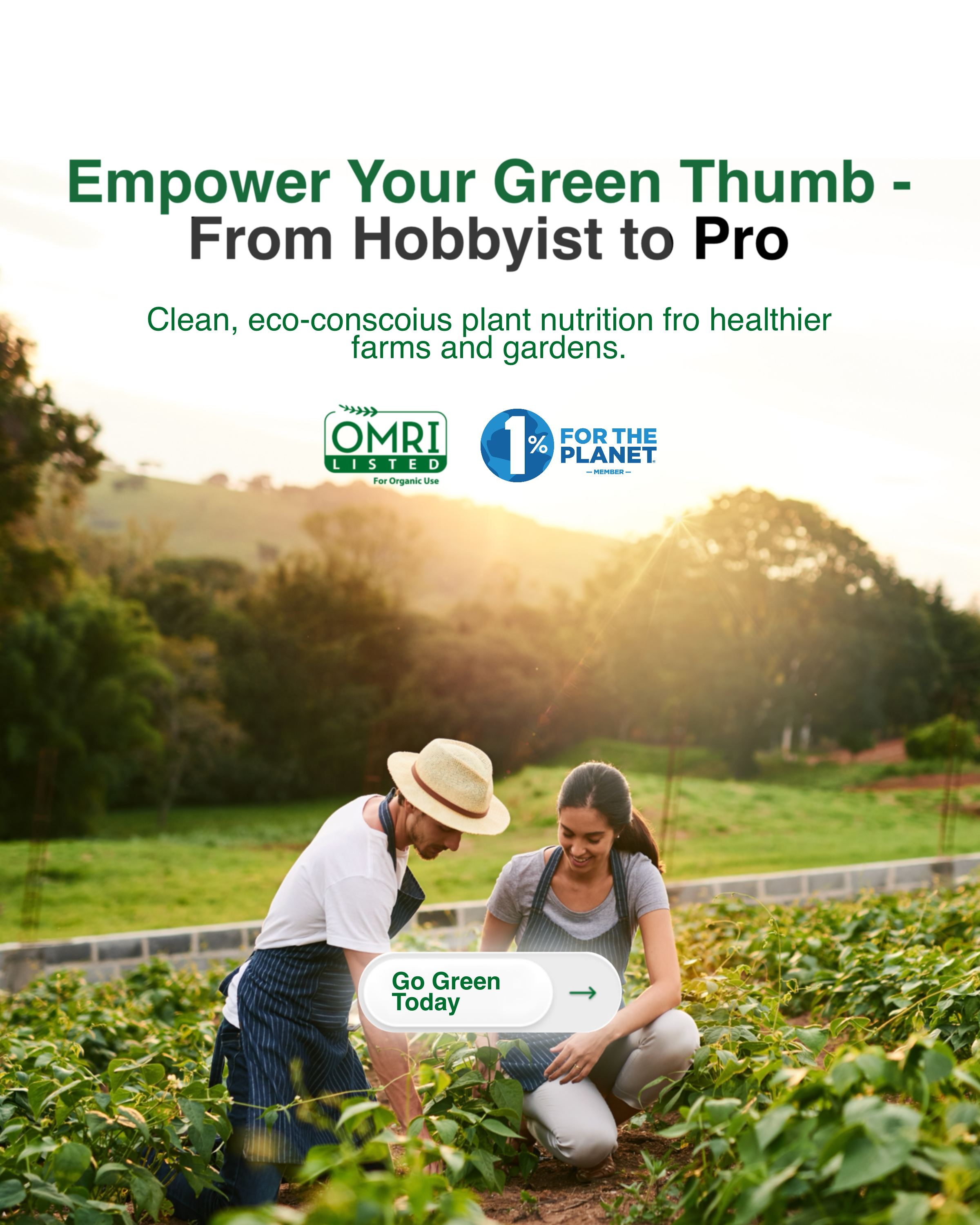 Empower Your Green Thumb - From Hobbyist to Pro

Clean, eco-conscoius plant nutrition fro healthier farms and gardens.

OMRI LISTED For Organic Use

1% FOR THE PLANET — MEMBER —

Go Green Today →